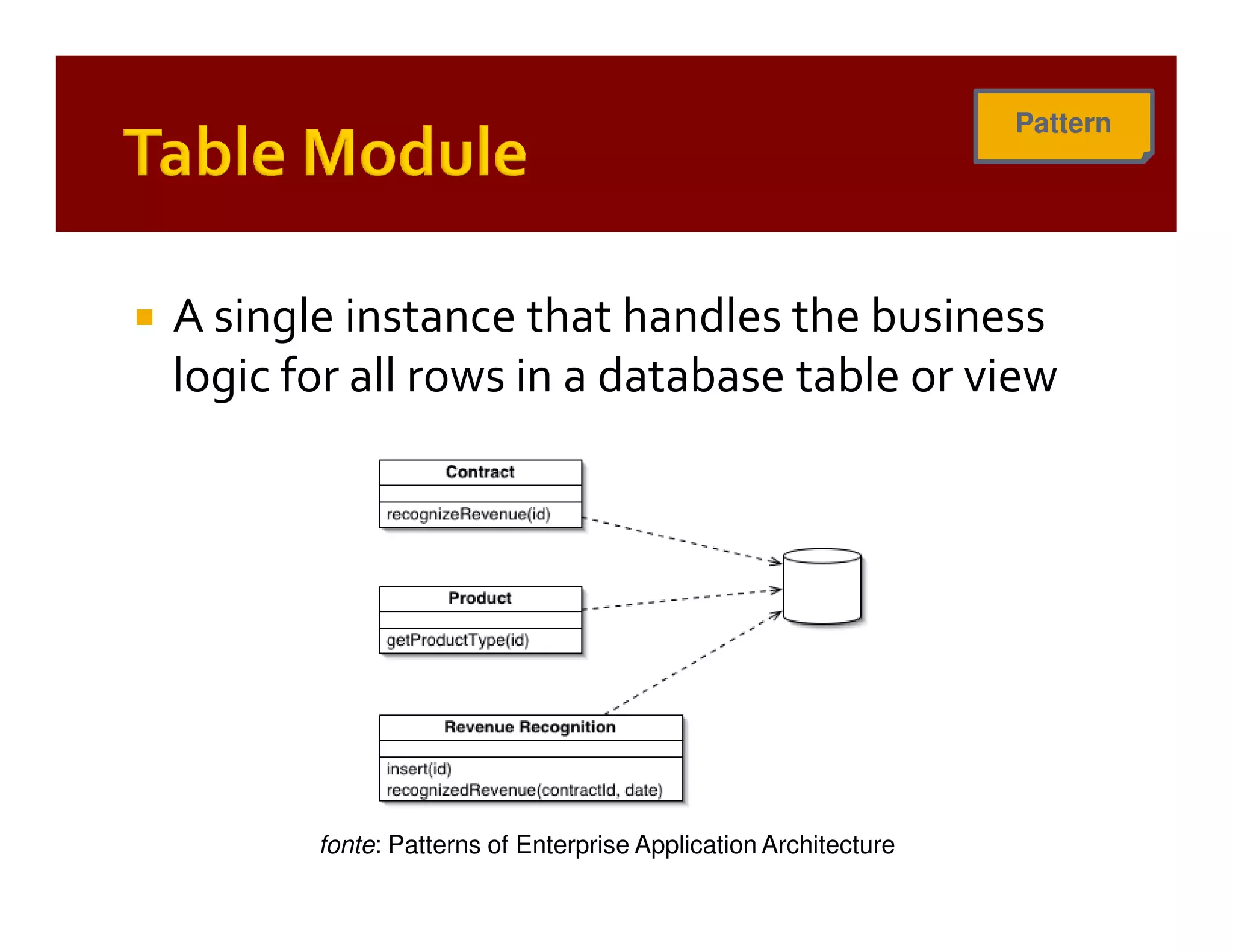 Table Module

Pattern

A single instance that handles the business logic for all rows in a database table or view

Contract

recognizeRevenue(id)

Product

getProductType(id)

Revenue Recognition

insert(id)
recognizedRevenue(contractId, date)

fonte: Patterns of Enterprise Application Architecture